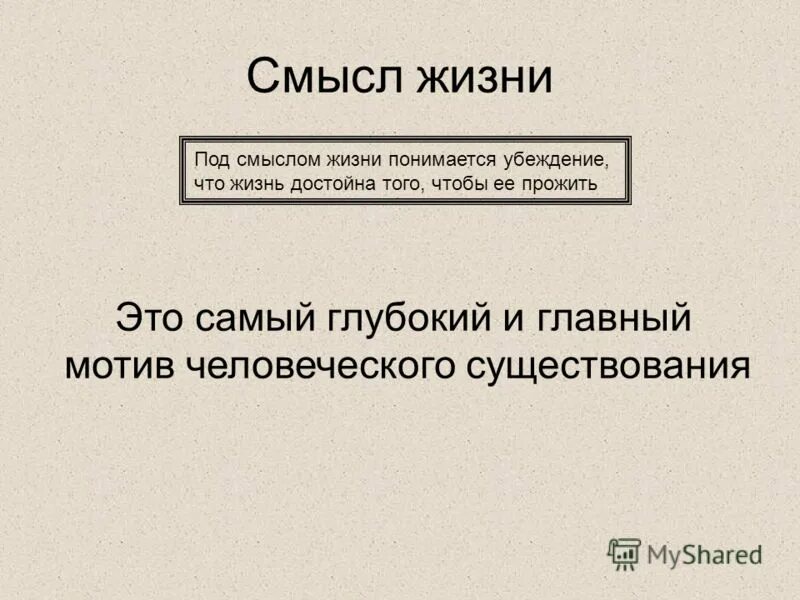 Смысл жизни

Под смыслом жизни понимается убеждение, что жизнь достойна того, чтобы ее прожить

Это самый глубокий и главный мотив человеческого существования

MyShared